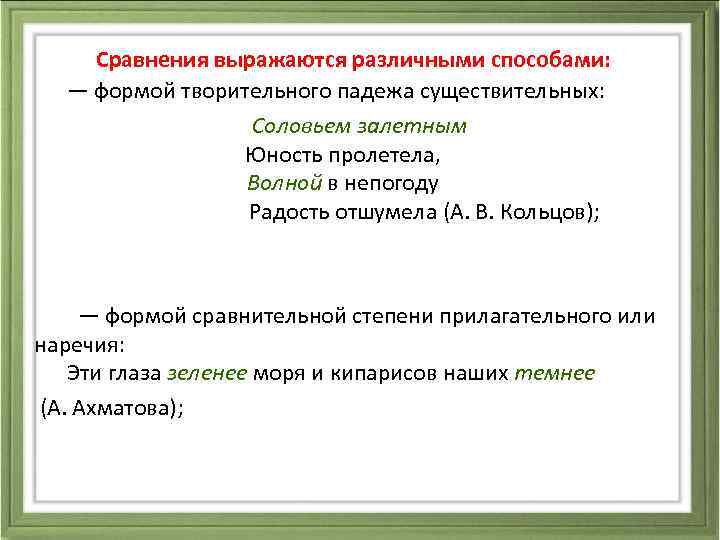 Сравнения выражаются различными способами:

— формой творительного падежа существительных:

Соловьем залетным
Юность пролетела,
Волной в непогоду
Радость отшумела (А. В. Кольцов);

— формой сравнительной степени прилагательного или наречия:

Эти глаза зеленее моря и кипарисов наших темнее (А. Ахматова);